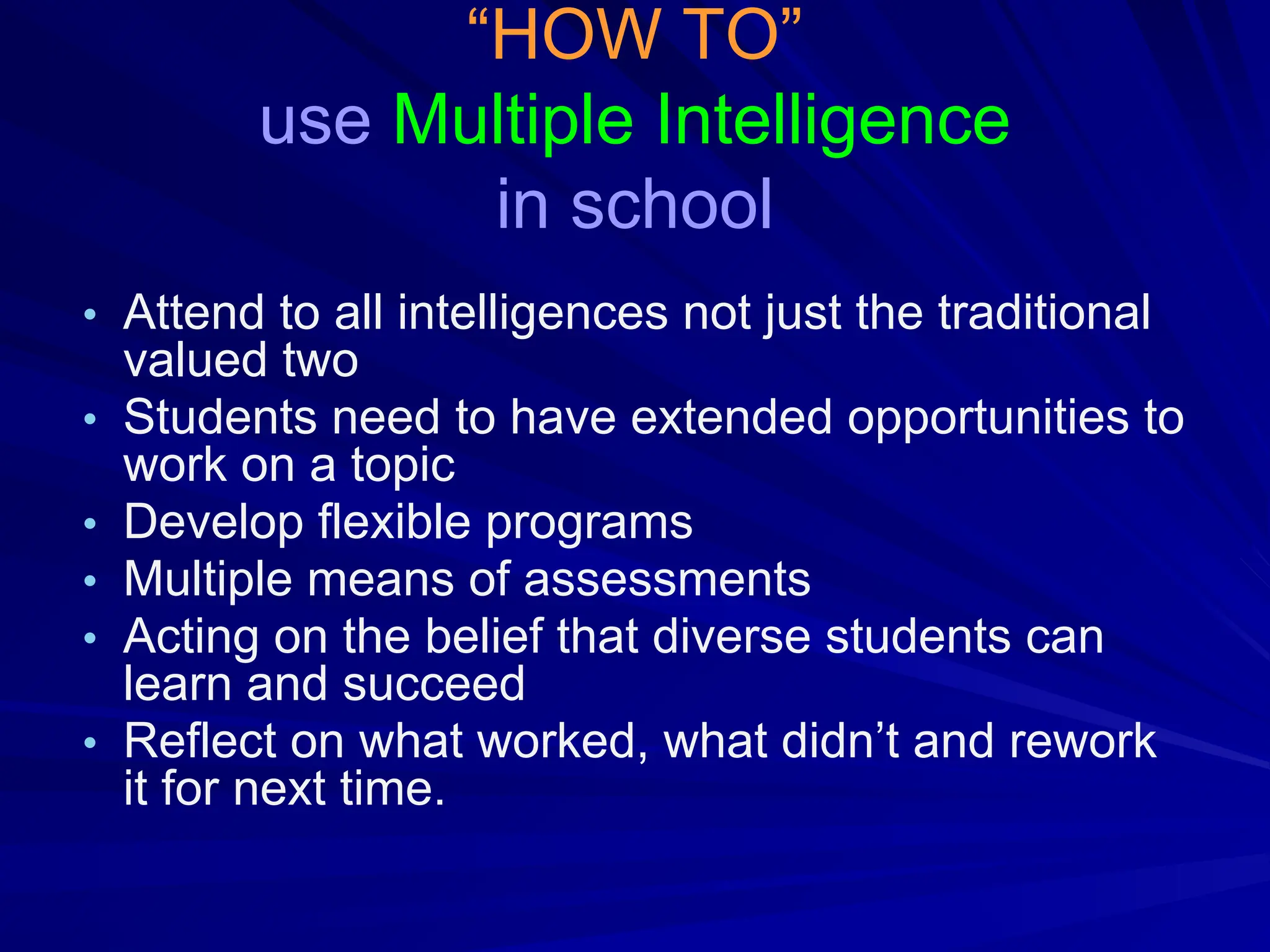 “HOW TO”
use Multiple Intelligence
in school

• Attend to all intelligences not just the traditional valued two
• Students need to have extended opportunities to work on a topic
• Develop flexible programs
• Multiple means of assessments
• Acting on the belief that diverse students can learn and succeed
• Reflect on what worked, what didn’t and rework it for next time.